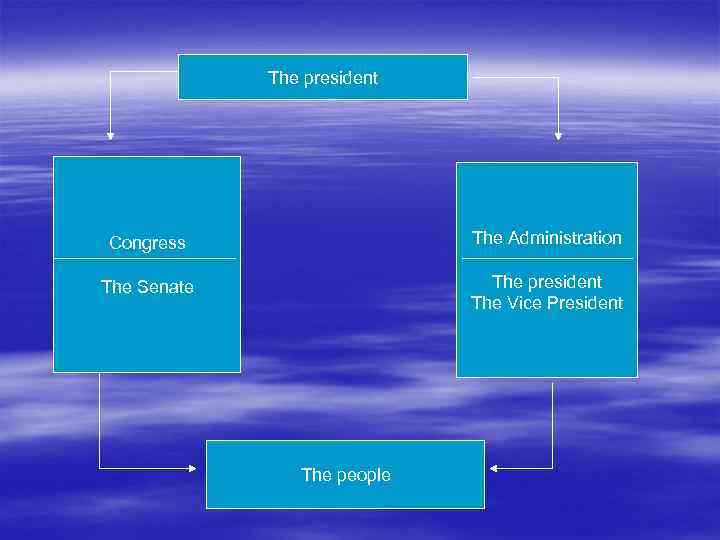 The president

Congress

The Senate

The Administration

The president
The Vice President

The people